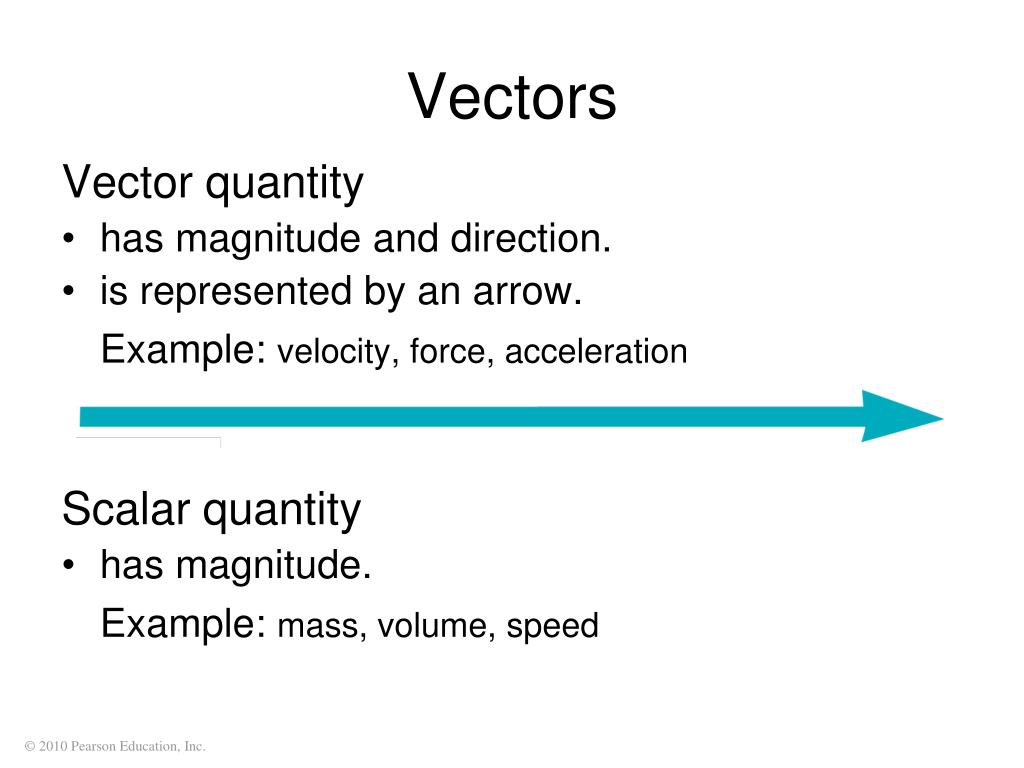 Vectors

Vector quantity

• has magnitude and direction.
• is represented by an arrow.

Example: velocity, force, acceleration

Scalar quantity

• has magnitude.

Example: mass, volume, speed

© 2010 Pearson Education, Inc.